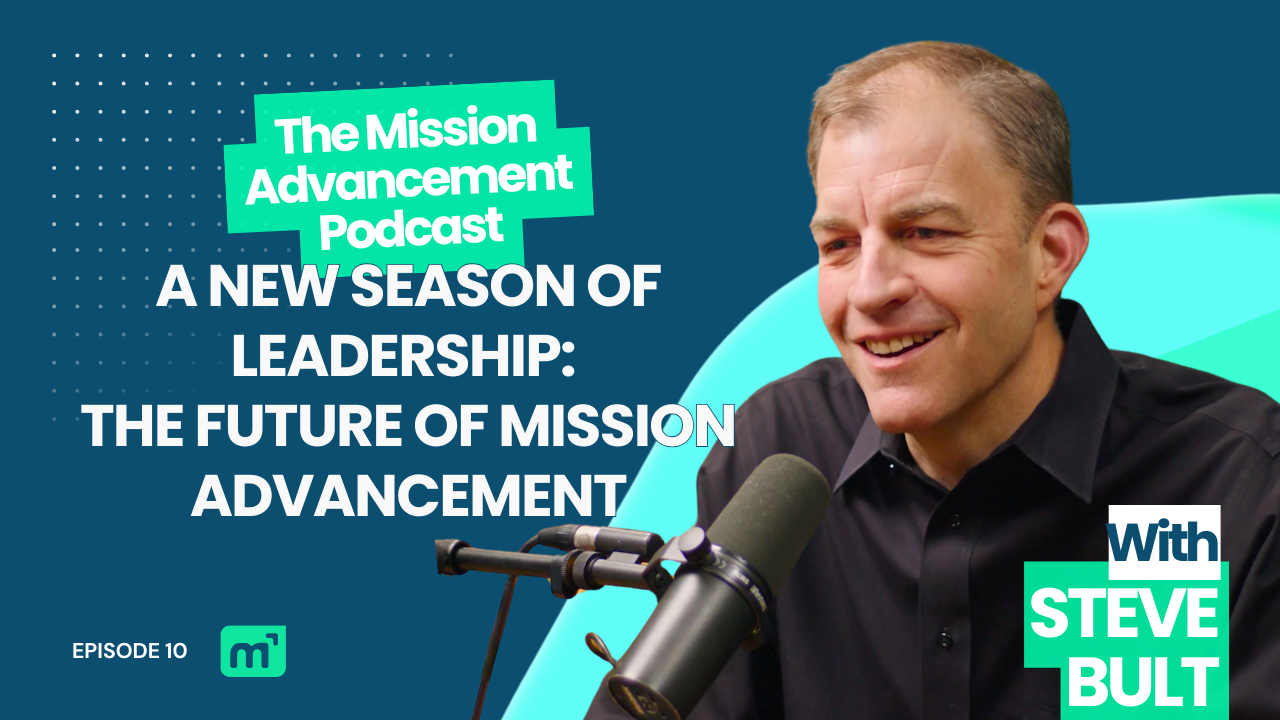 The Mission Advancement Podcast

A NEW SEASON OF LEADERSHIP: THE FUTURE OF MISSION ADVANCEMENT

EPISODE 10

m

With STEVE BULT